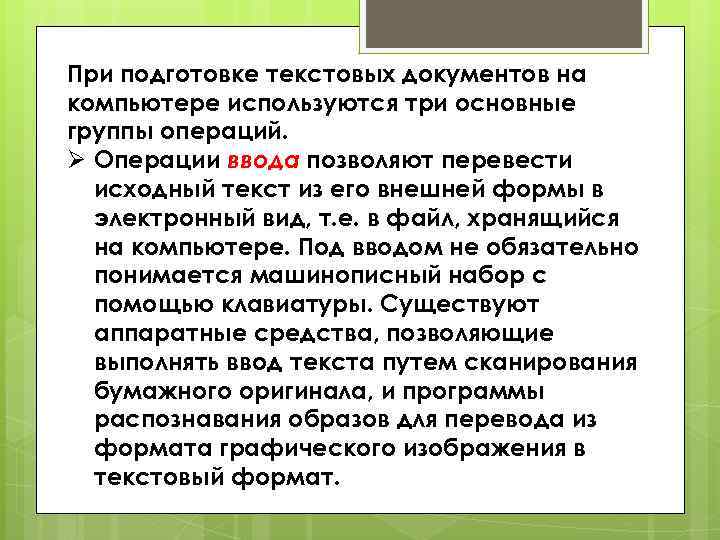 При подготовке текстовых документов на компьютере используются три основные группы операций.

➢ Операции ввода позволяют перевести исходный текст из его внешней формы в электронный вид, т.е. в файл, хранящийся на компьютере. Под вводом не обязательно понимается машинописный набор с помощью клавиатуры. Существуют аппаратные средства, позволяющие выполнять ввод текста путем сканирования бумажного оригинала, и программы распознавания образов для перевода из формата графического изображения в текстовый формат.